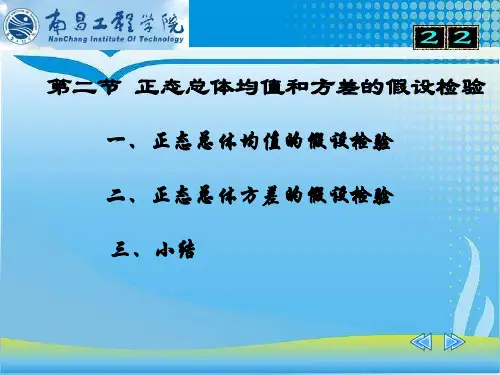 南昌工程学院
NanChang Institute Of Technology

22

第二节 正态总体均值和方差的假设检验

一、正态总体均值的假设检验

二、正态总体方差的假设检验

三、小结